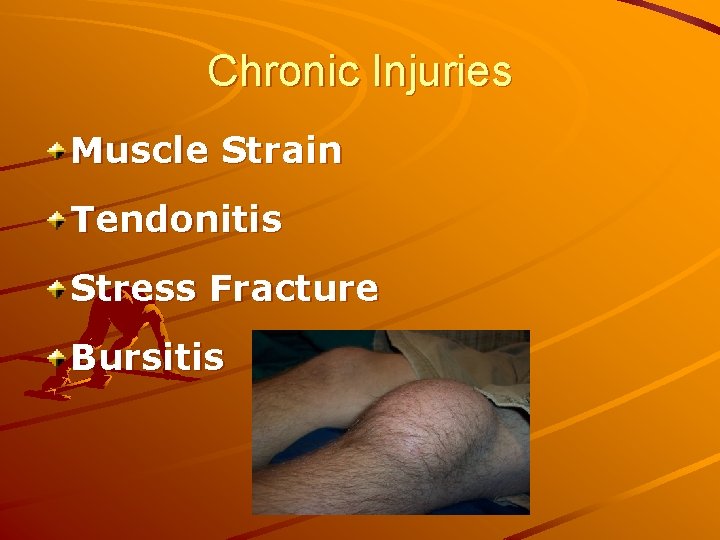 Chronic Injuries

Muscle Strain

Tendonitis

Stress Fracture

Bursitis